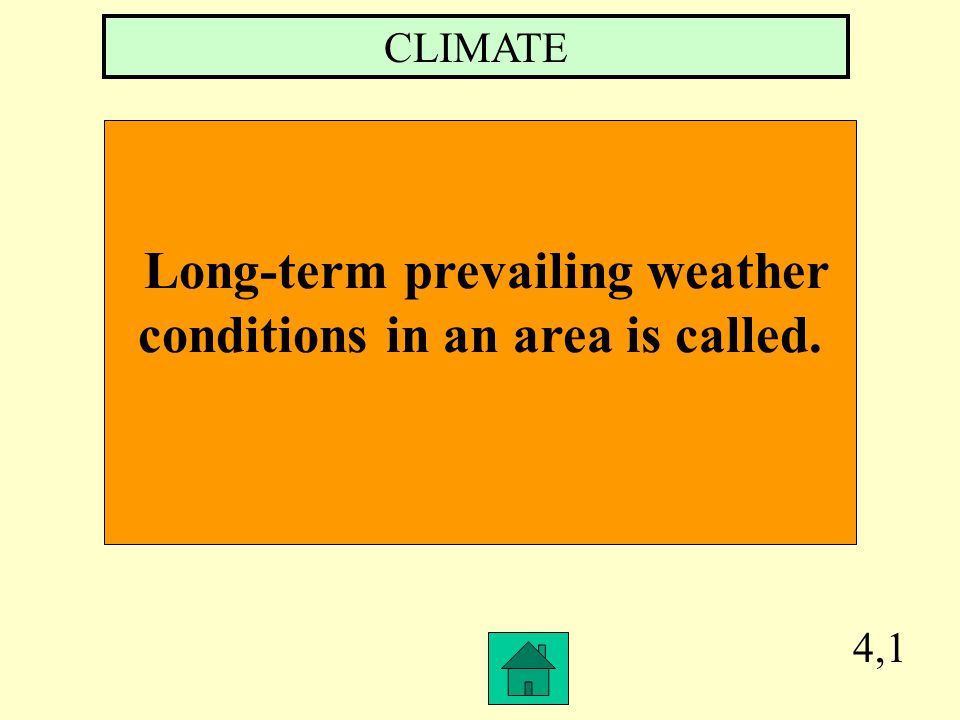 CLIMATE

Long-term prevailing weather conditions in an area is called.

4,1